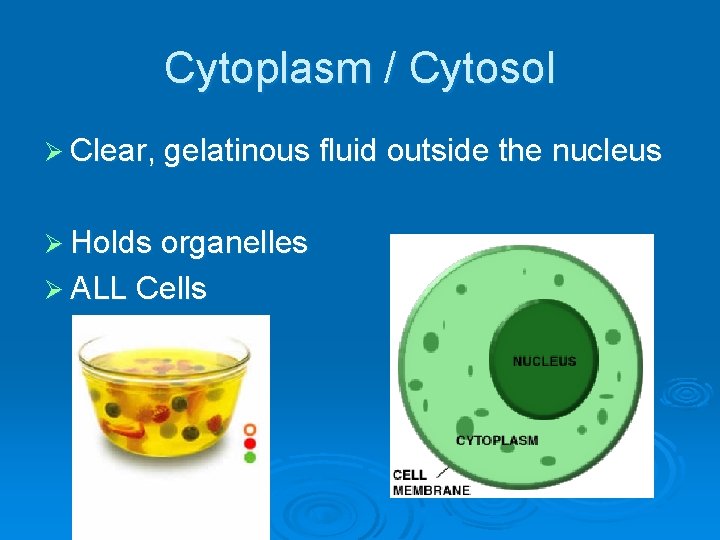 Cytoplasm / Cytosol

➢ Clear, gelatinous fluid outside the nucleus

➢ Holds organelles
➢ ALL Cells

NUCLEUS
CYTOPLASM
CELL MEMBRANE